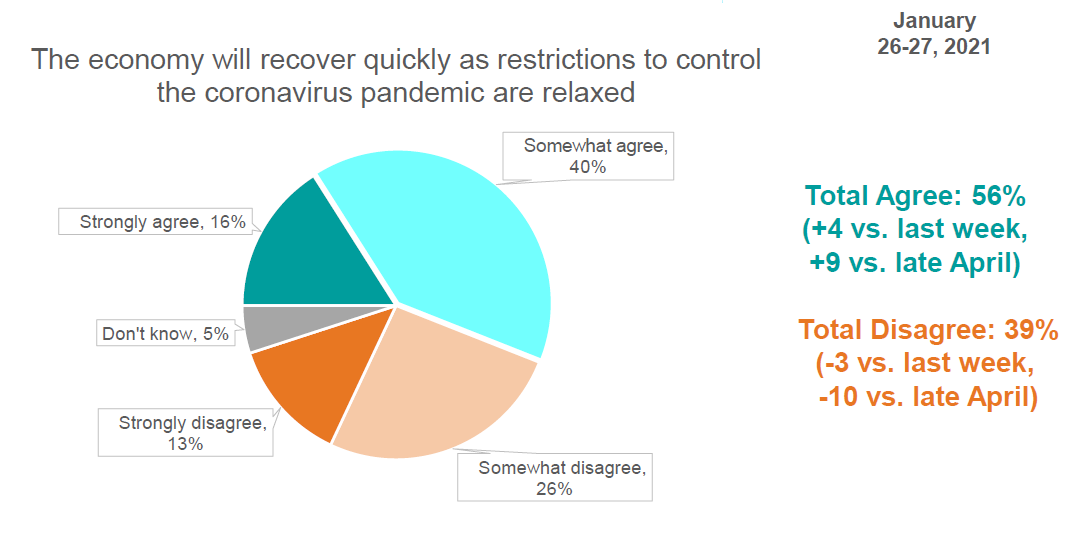 January
26-27, 2021

The economy will recover quickly as restrictions to control the coronavirus pandemic are relaxed

Somewhat agree, 40%

Strongly agree, 16%

Don't know, 5%

Strongly disagree, 13%

Somewhat disagree, 26%

Total Agree: 56%
(+4 vs. last week,
+9 vs. late April)

Total Disagree: 39%
(-3 vs. last week,
-10 vs. late April)